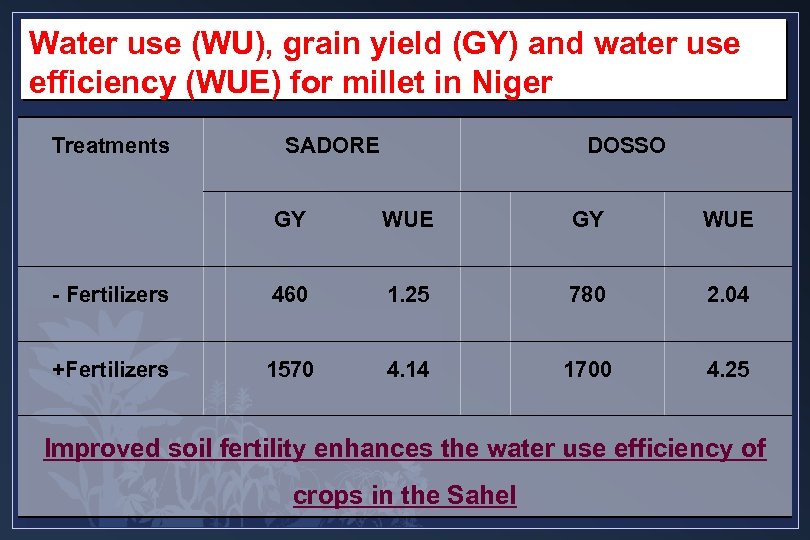 Water use (WU), grain yield (GY) and water use efficiency (WUE) for millet in Niger

| Treatments | SADORE | | DOSSO | |
|---|---|---|---|---|
| | GY | WUE | GY | WUE |
| - Fertilizers | 460 | 1.25 | 780 | 2.04 |
| +Fertilizers | 1570 | 4.14 | 1700 | 4.25 |

Improved soil fertility enhances the water use efficiency of crops in the Sahel